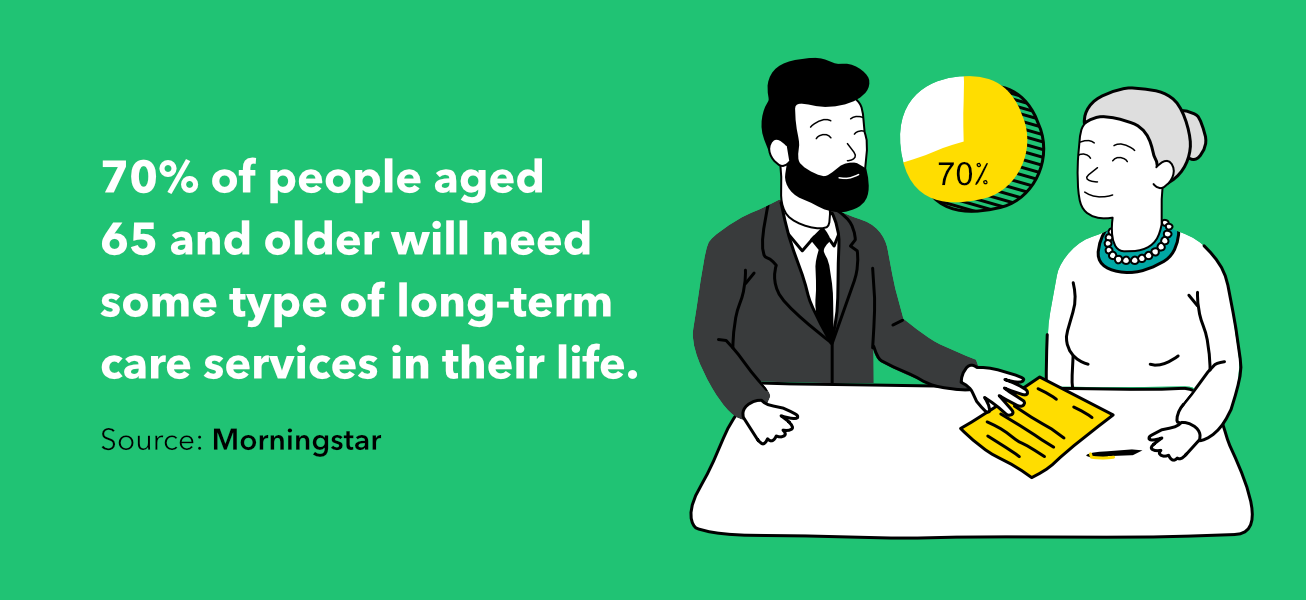 70% of people aged 65 and older will need some type of long-term care services in their life.

Source: Morningstar

70%